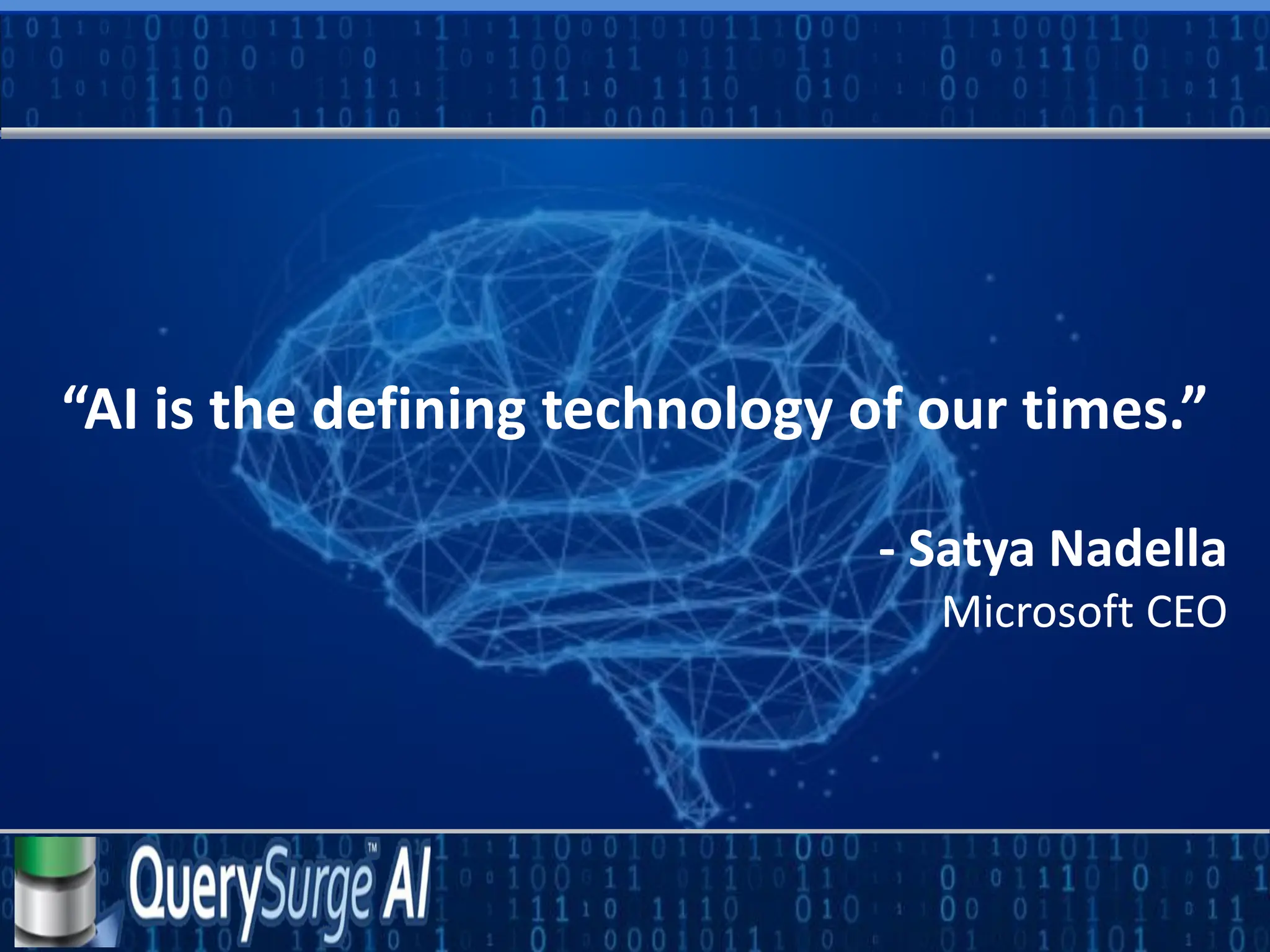 “AI is the defining technology of our times.”

- Satya Nadella
Microsoft CEO

QuerySurge™ AI